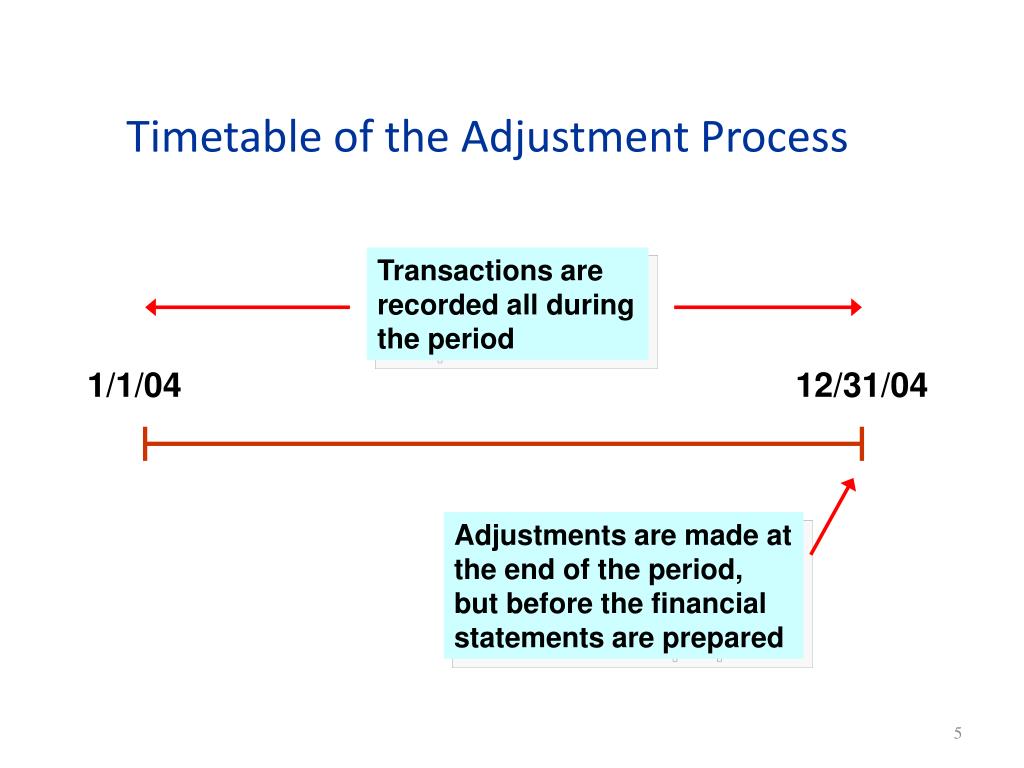 Timetable of the Adjustment Process

Transactions are recorded all during the period

1/1/04

12/31/04

Adjustments are made at the end of the period, but before the financial statements are prepared

5